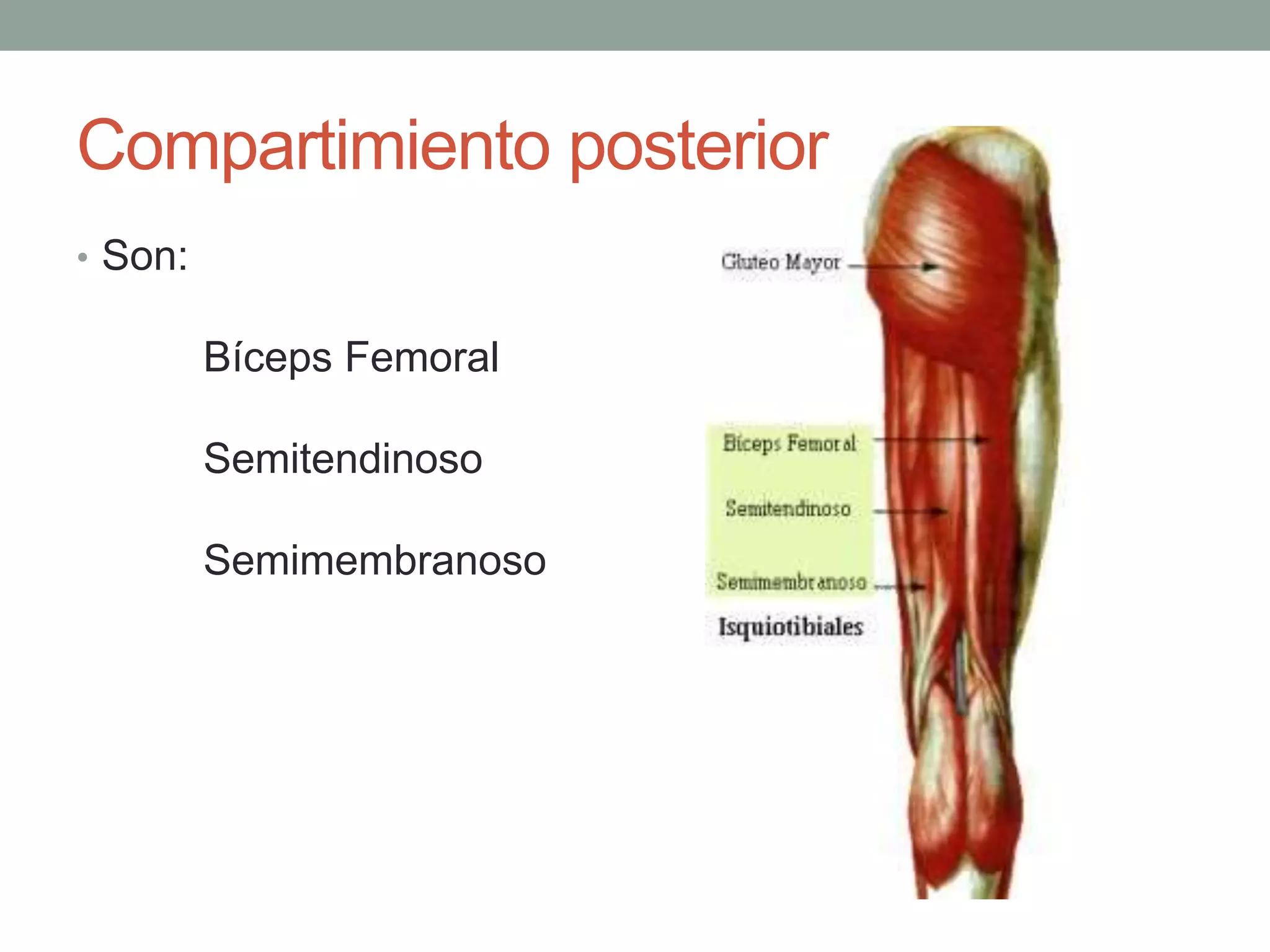 Compartimiento posterior

• Son:

Bíceps Femoral

Semitendinoso

Semimembranoso

Gluteo Mayor

Bíceps Femoral

Semitendinoso

Semimembranoso

Isquiotibiales